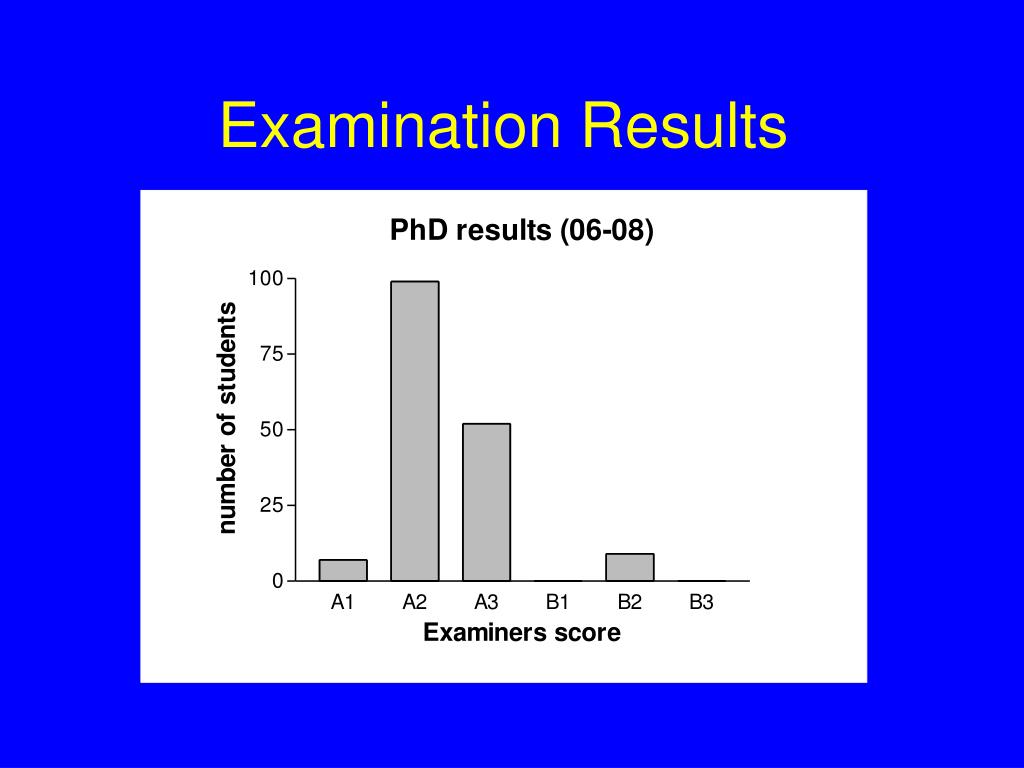 Examination Results

PhD results (06-08)

number of students

100
75
50
25
0

A1 A2 A3 B1 B2 B3

Examiners score